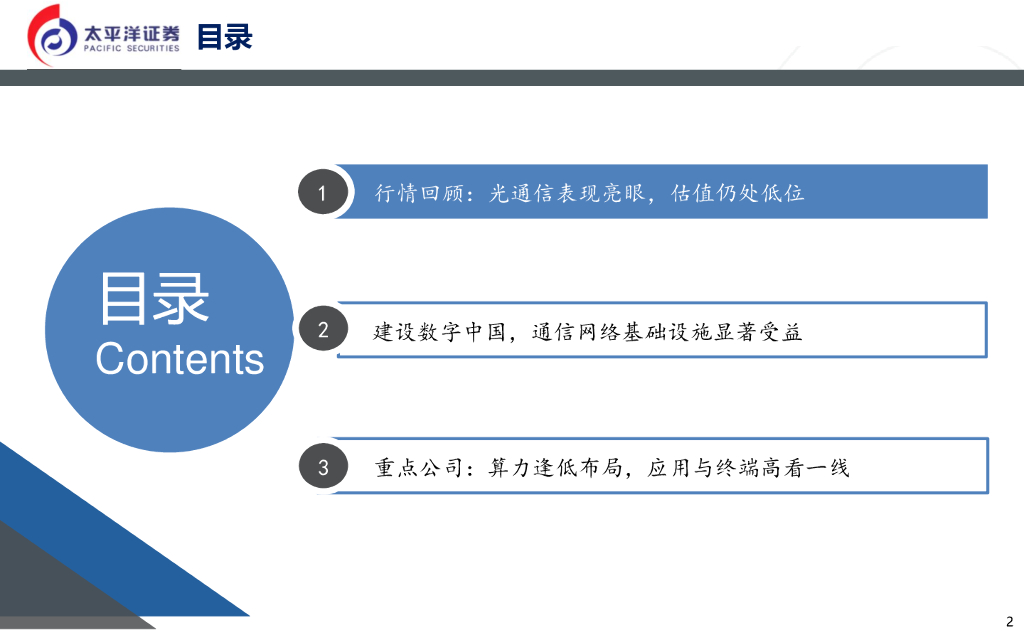 太平洋证券
PACIFIC SECURITIES

目录

目录
Contents

1 行情回顾：光通信表现亮眼，估值仍处低位

2 建设数字中国，通信网络基础设施显著受益

3 重点公司：算力逢低布局，应用与终端高看一线

2